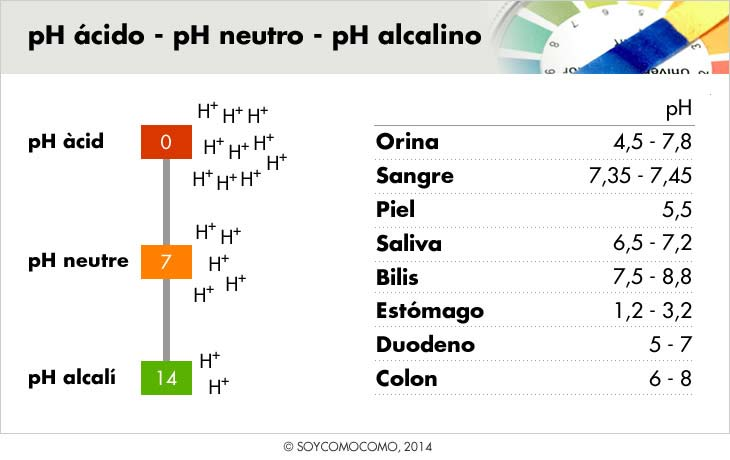 pH ácido - pH neutro - pH alcalino

pH àcid 0
$H^+$ $H^+$ $H^+$
$H^+$ $H^+$ $H^+$
$H^+$
$H^+$ $H^+$ $H^+$

pH neutre 7
$H^+$ $H^+$
$H^+$
$H^+$
$H^+$

pH alcalí 14
$H^+$
$H^+$

| | pH |
|---|---|
| Orina | 4,5 - 7,8 |
| Sangre | 7,35 - 7,45 |
| Piel | 5,5 |
| Saliva | 6,5 - 7,2 |
| Bilis | 7,5 - 8,8 |
| Estómago | 1,2 - 3,2 |
| Duodeno | 5 - 7 |
| Colon | 6 - 8 |

© SOYCOMOCOMO, 2014